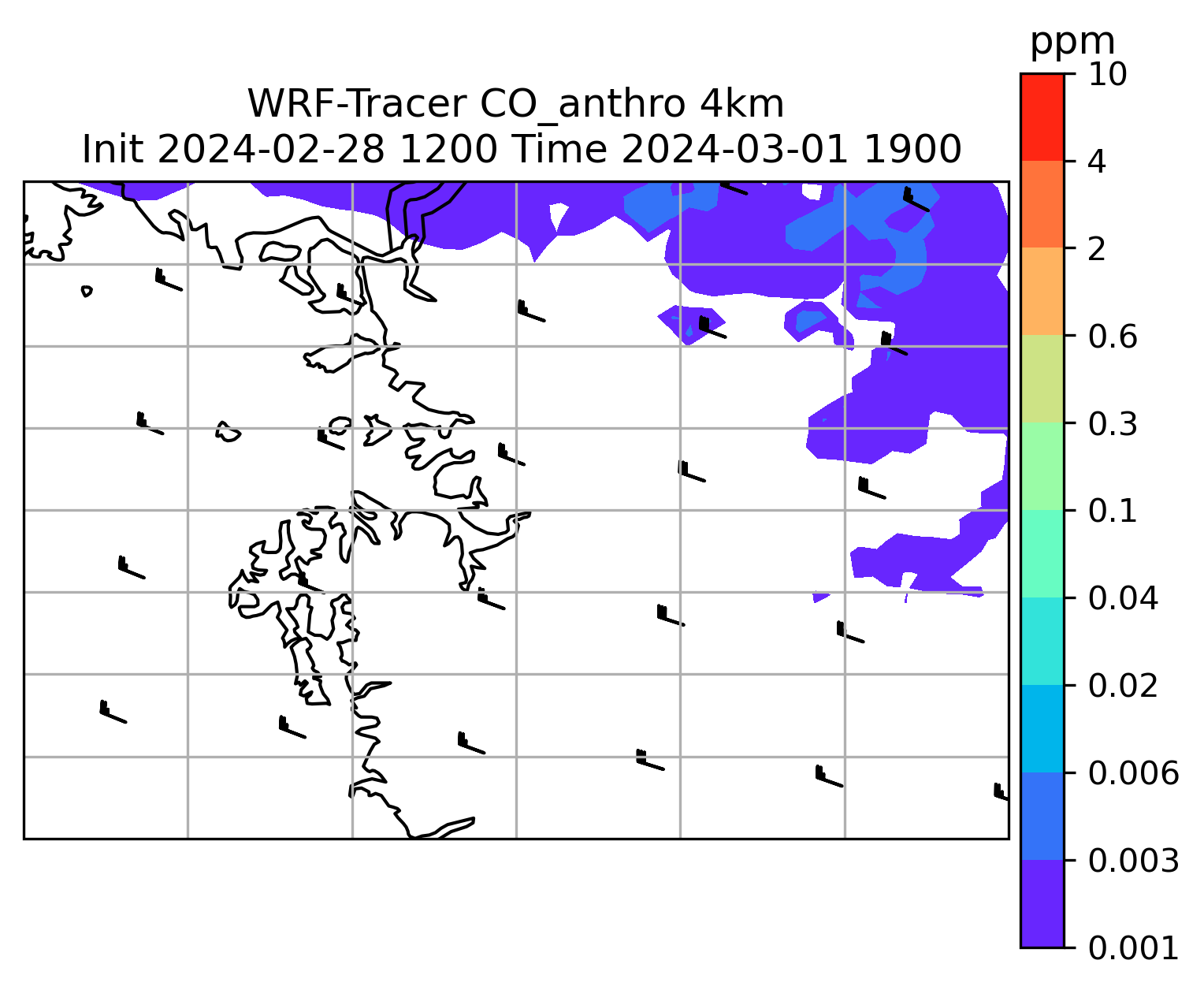 WRF-Tracer CO_anthro 4km
Init 2024-02-28 1200 Time 2024-03-01 1900

ppm
10
4
2
0.6
0.3
0.1
0.04
0.02
0.006
0.003
0.001